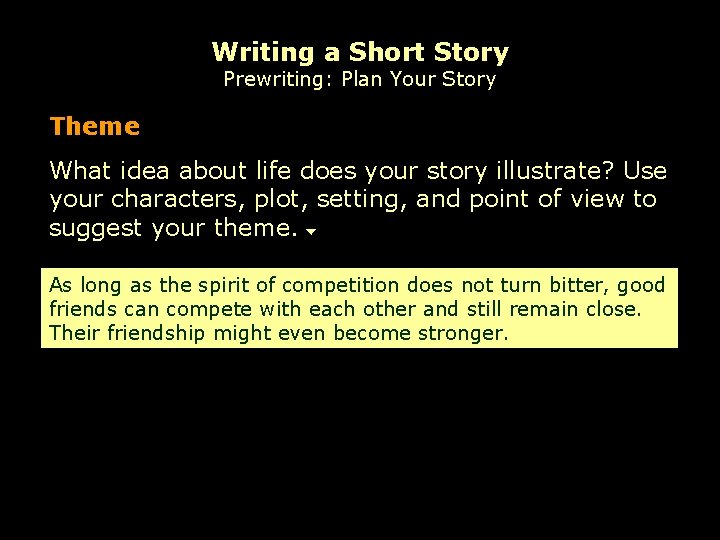 Writing a Short Story
Prewriting: Plan Your Story

Theme

What idea about life does your story illustrate? Use your characters, plot, setting, and point of view to suggest your theme.

As long as the spirit of competition does not turn bitter, good friends can compete with each other and still remain close. Their friendship might even become stronger.